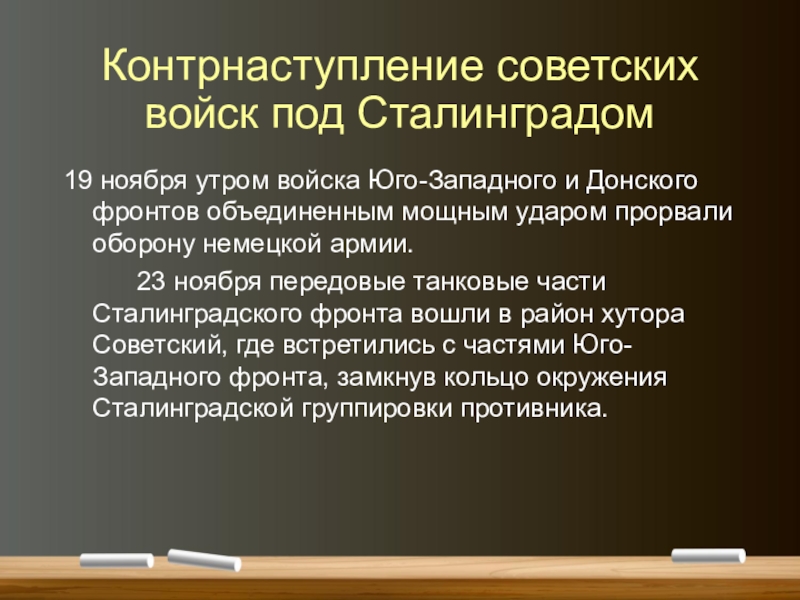 Контрнаступление советских войск под Сталинградом

19 ноября утром войска Юго-Западного и Донского фронтов объединенным мощным ударом прорвали оборону немецкой армии.

23 ноября передовые танковые части Сталинградского фронта вошли в район хутора Советский, где встретились с частями Юго-Западного фронта, замкнув кольцо окружения Сталинградской группировки противника.